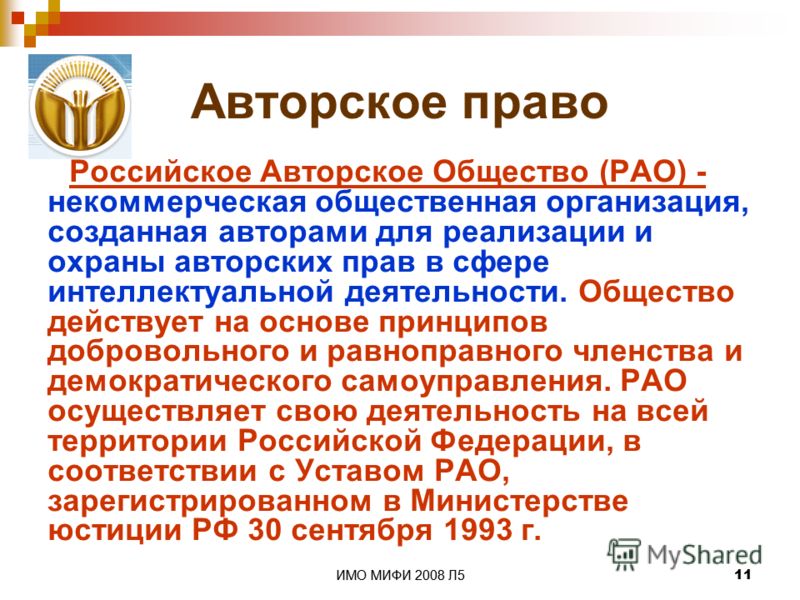 Авторское право

Российское Авторское Общество (РАО) - некоммерческая общественная организация, созданная авторами для реализации и охраны авторских прав в сфере интеллектуальной деятельности. Общество действует на основе принципов добровольного и равноправного членства и демократического самоуправления. РАО осуществляет свою деятельность на всей территории Российской Федерации, в соответствии с Уставом РАО, зарегистрированном в Министерстве юстиции РФ 30 сентября 1993 г.

MyShared

ИМО МИФИ 2008 Л5

11